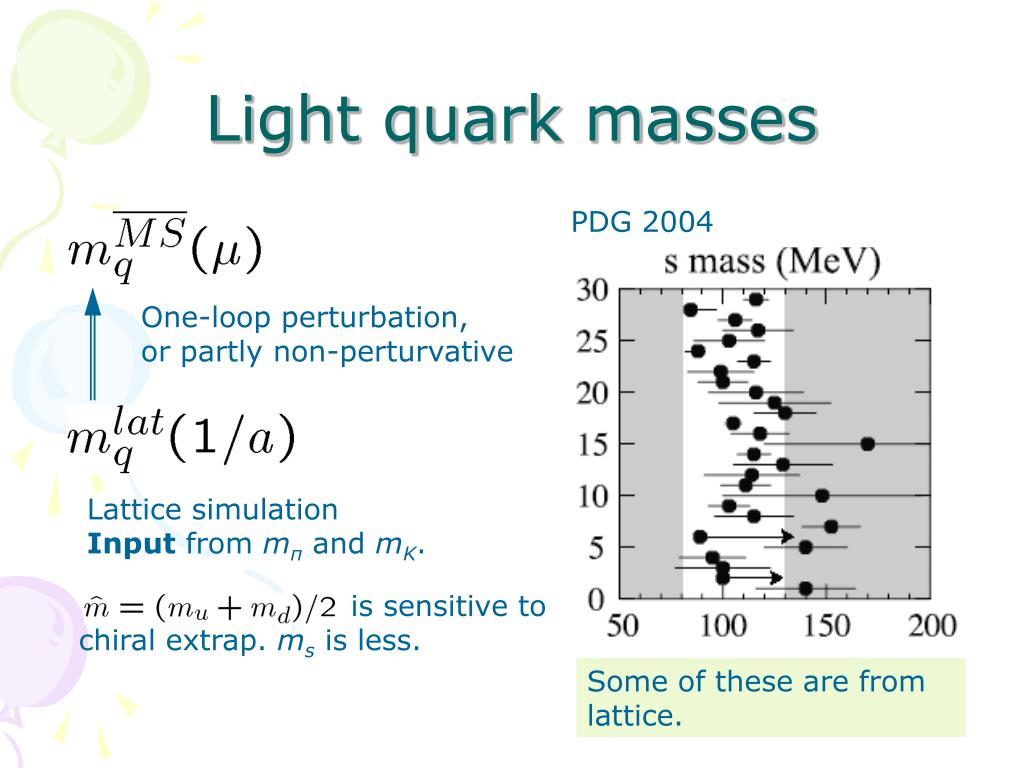 Light quark masses

$m_q^{\overline{MS}}(\mu)$

One-loop perturbation, or partly non-perturvative

$m_q^{lat}(1/a)$

Lattice simulation
**Input** from $m_\pi$ and $m_K$.

$\hat{m} = (m_u + m_d)/2$ is sensitive to chiral extrap. $m_s$ is less.

PDG 2004

s mass (MeV)

30
25
20
15
10
5
0

50
100
150
200

Some of these are from lattice.